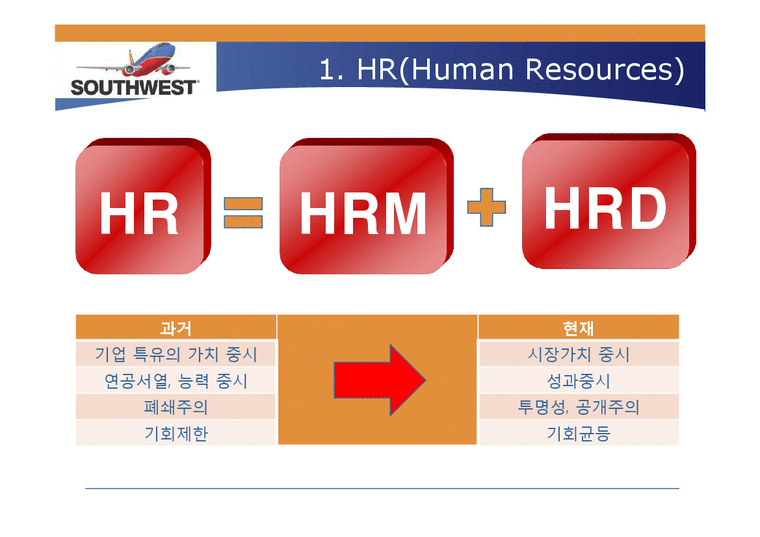 SOUTHWEST

1. HR(Human Resources)

HR = HRM + HRD

| 과거 | | 현재 |
|---|---|---|
| 기업 특유의 가치 중시 | | 시장가치 중시 |
| 연공서열, 능력 중시 | | 성과중시 |
| 폐쇄주의 | | 투명성, 공개주의 |
| 기회제한 | | 기회균등 |